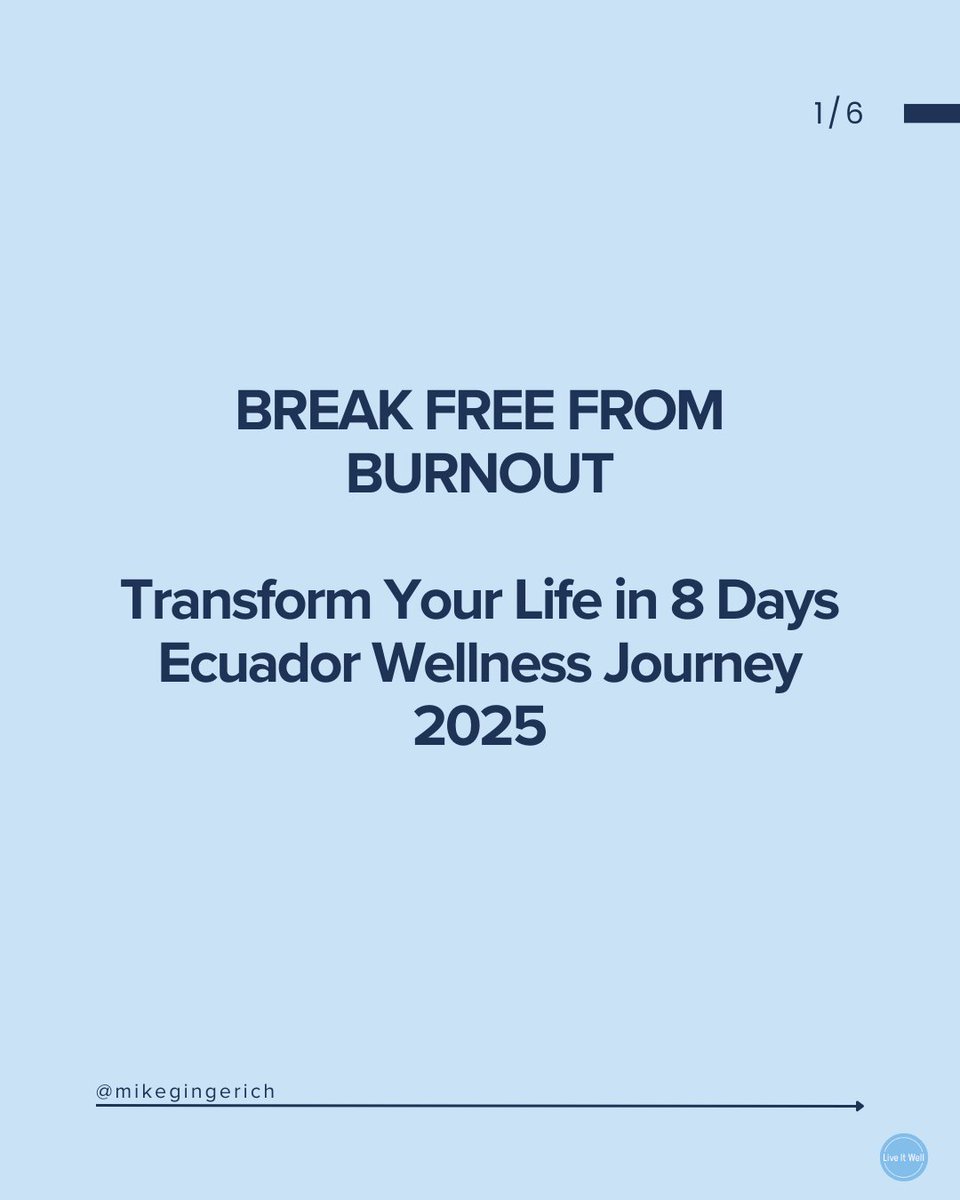 1/6

BREAK FREE FROM BURNOUT

Transform Your Life in 8 Days
Ecuador Wellness Journey 2025

@mikegingerich

Live It Well